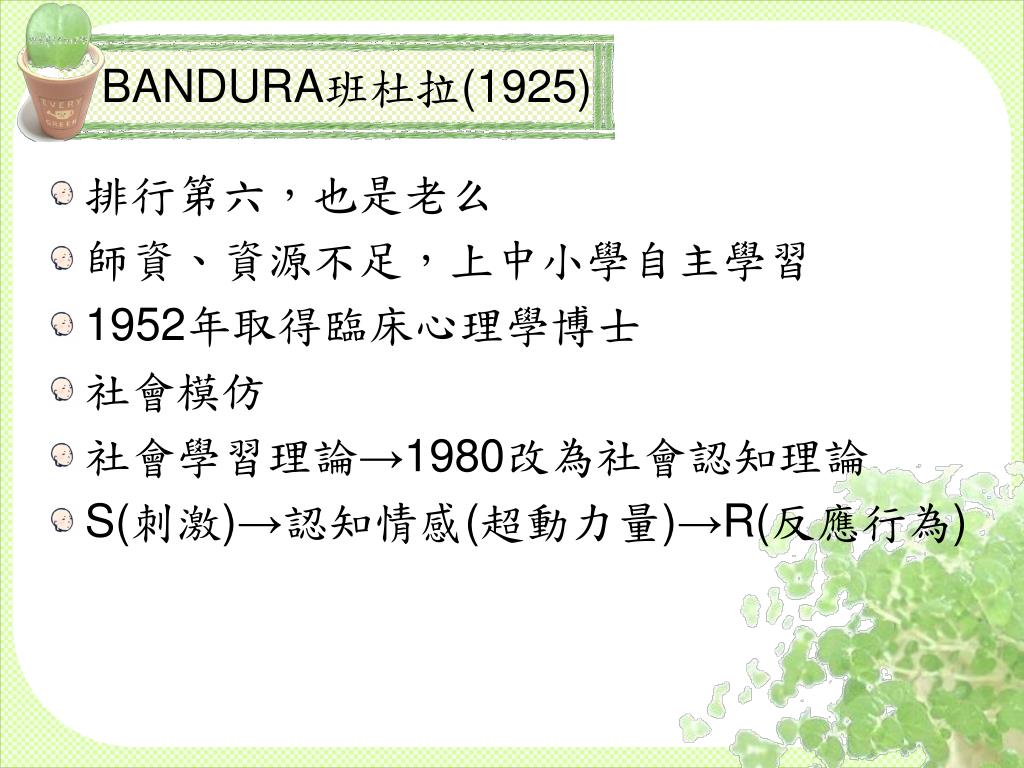 EVERY GREEN

BANDURA班杜拉(1925)

排行第六，也是老么

師資、資源不足，上中小學自主學習

1952年取得臨床心理學博士

社會模仿

社會學習理論→1980改為社會認知理論

S(刺激)→認知情感(超動力量)→R(反應行為)